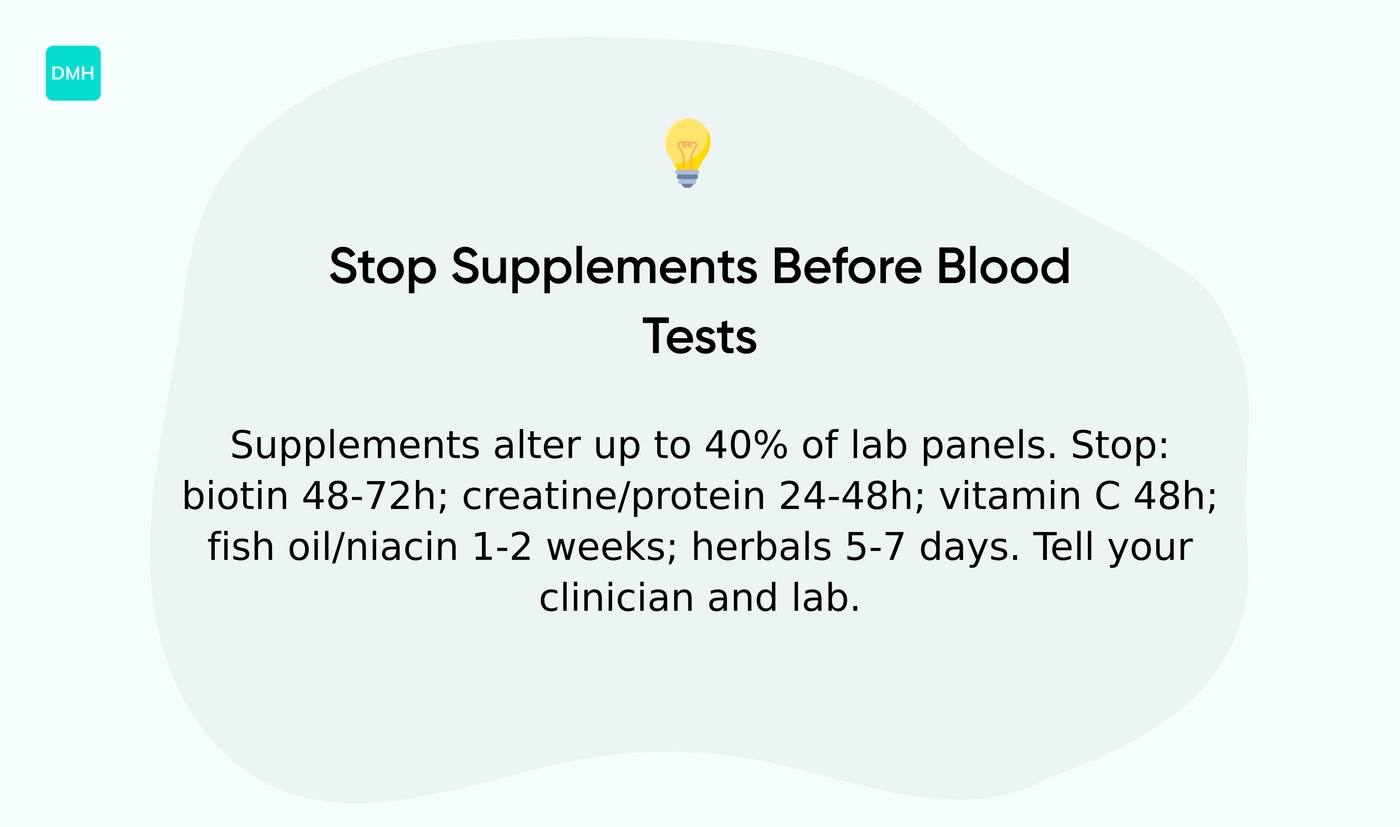 DMH

Stop Supplements Before Blood Tests

Supplements alter up to 40% of lab panels. Stop: biotin 48-72h; creatine/protein 24-48h; vitamin C 48h; fish oil/niacin 1-2 weeks; herbals 5-7 days. Tell your clinician and lab.